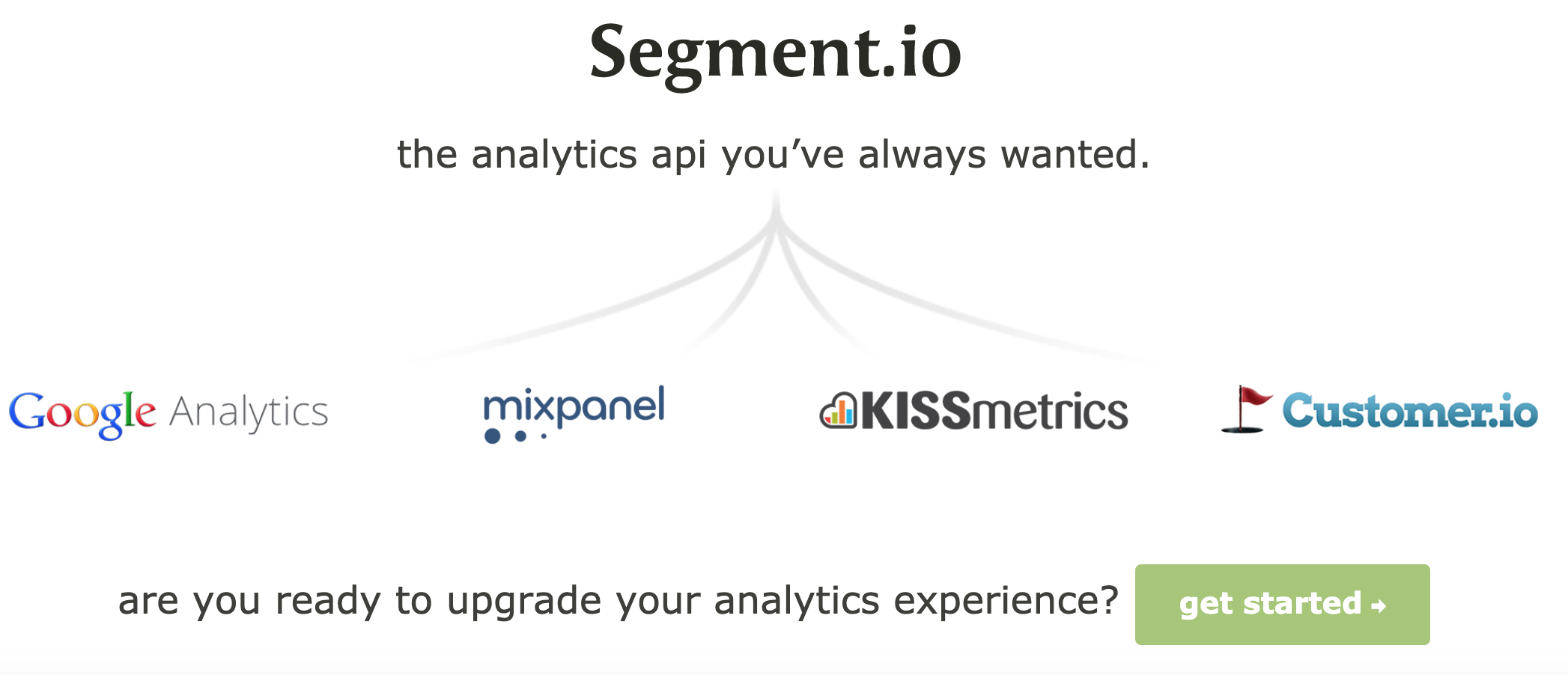 Segment.io

the analytics api you've always wanted.

Google Analytics

mixpanel

KISSmetrics

Customer.io

are you ready to upgrade your analytics experience?

get started →